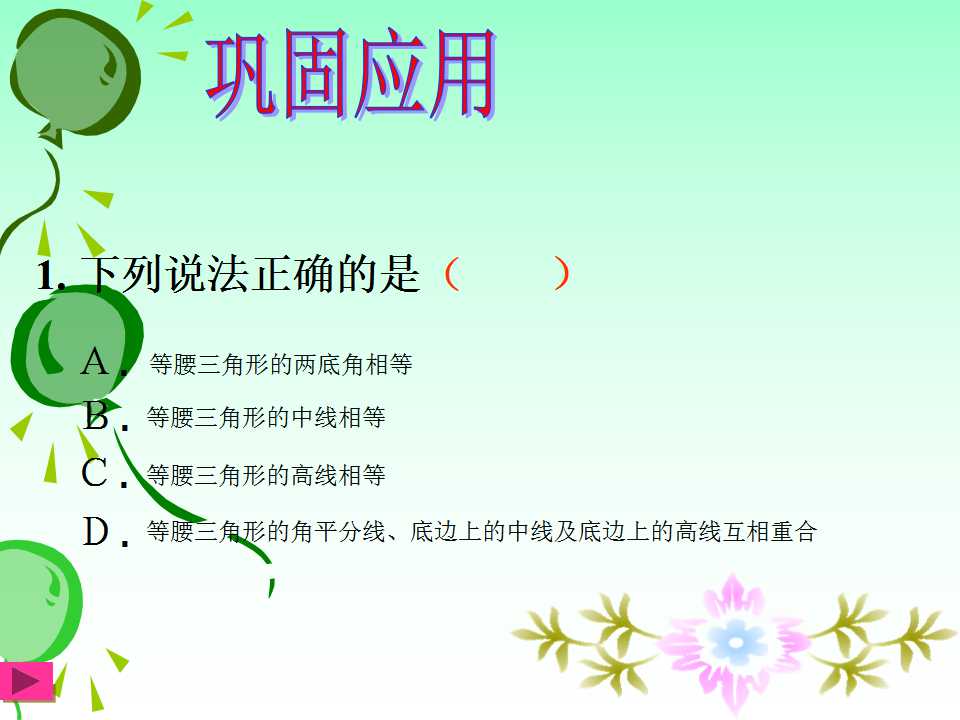 巩固应用

1.下列说法正确的是（ ）

A.等腰三角形的两底角相等

B.等腰三角形的中线相等

C.等腰三角形的高线相等

D.等腰三角形的角平分线、底边上的中线及底边上的高线互相重合